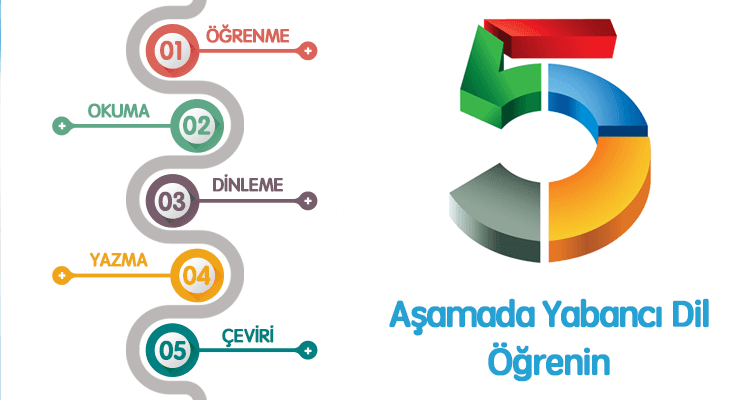 01 ÖĞRENME

OKUMA 02

03 DİNLEME

YAZMA 04

05 ÇEVİRİ

5

Aşamada Yabancı Dil Öğrenin